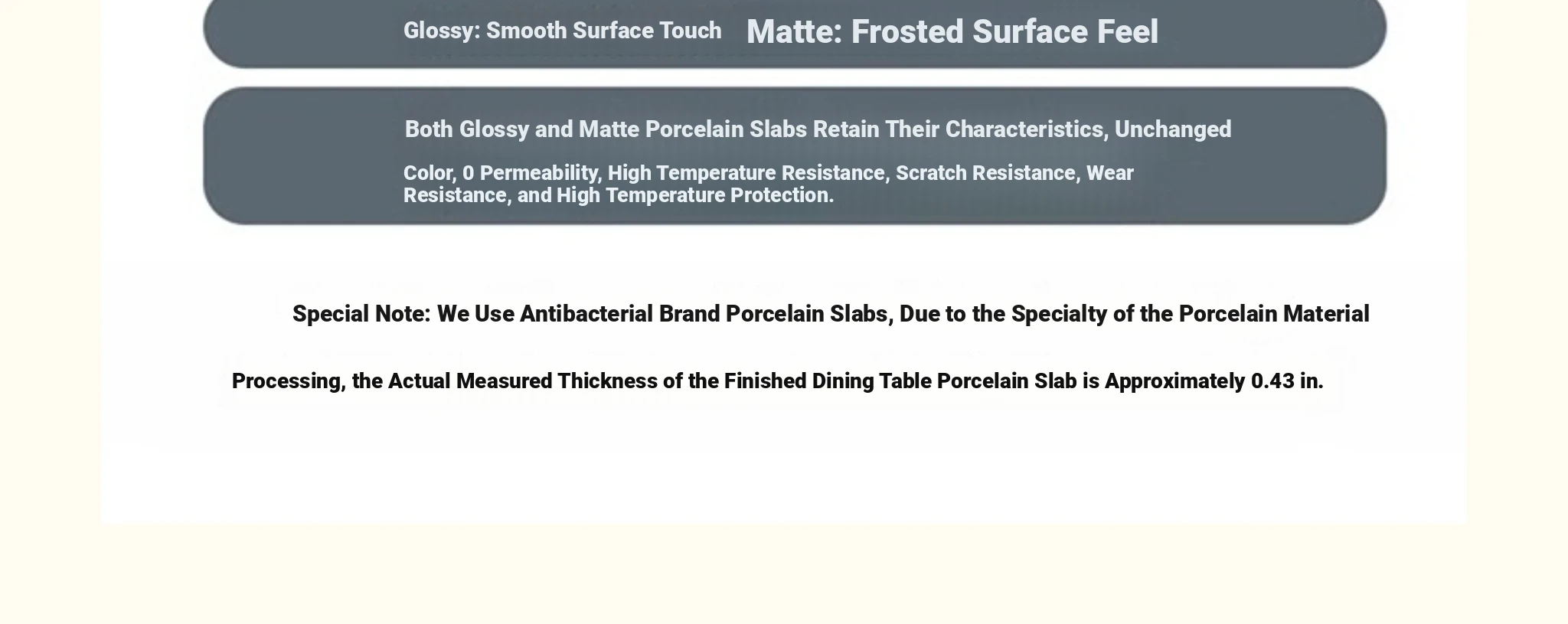 Glossy: Smooth Surface Touch Matte: Frosted Surface Feel

Both Glossy and Matte Porcelain Slabs Retain Their Characteristics, Unchanged

Color, 0 Permeability, High Temperature Resistance, Scratch Resistance, Wear Resistance, and High Temperature Protection.

Special Note: We Use Antibacterial Brand Porcelain Slabs, Due to the Specialty of the Porcelain Material

Processing, the Actual Measured Thickness of the Finished Dining Table Porcelain Slab is Approximately 0.43 in.